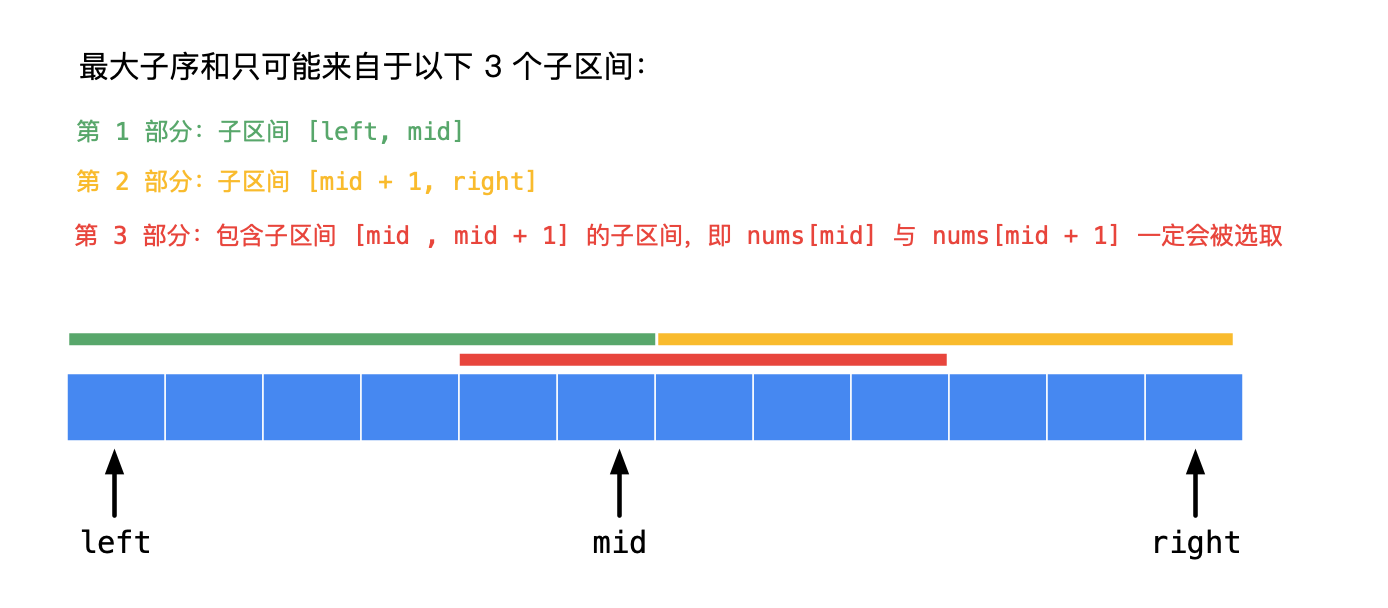 最大子序和只可能来自于以下 3 个子区间:

第 1 部分：子区间 [left, mid]

第 2 部分：子区间 [mid + 1, right]

第 3 部分：包含子区间 [mid , mid + 1] 的子区间，即 nums[mid] 与 nums[mid + 1] 一定会被选取

left

mid

right